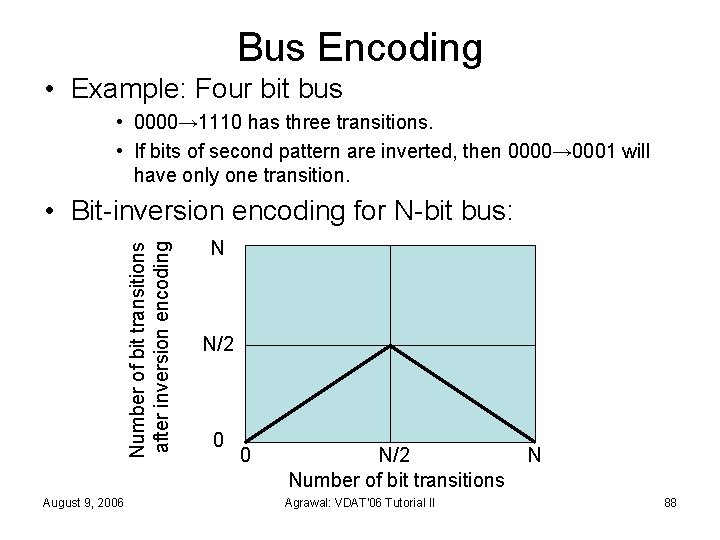 Bus Encoding

• Example: Four bit bus
 • 0000→1110 has three transitions.
 • If bits of second pattern are inverted, then 0000→0001 will have only one transition.

• Bit-inversion encoding for N-bit bus:

Number of bit transitions after inversion encoding

N

N/2

0

0

N/2

N

Number of bit transitions

August 9, 2006

Agrawal: VDAT'06 Tutorial II

88